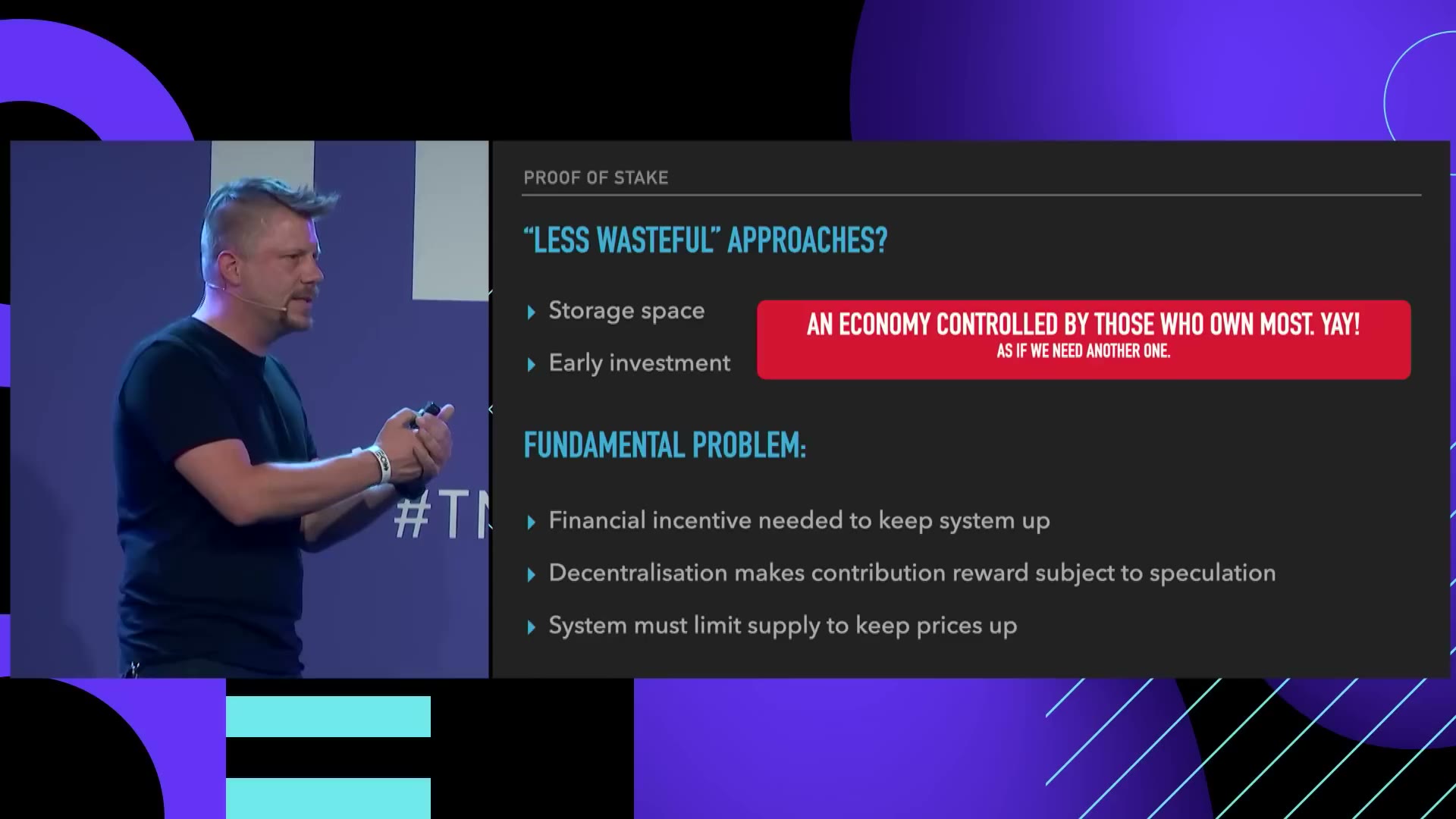 #TN

PROOF OF STAKE

"LESS WASTEFUL" APPROACHES?

▸ Storage space

▸ Early investment

AN ECONOMY CONTROLLED BY THOSE WHO OWN MOST. YAY!
AS IF WE NEED ANOTHER ONE.

FUNDAMENTAL PROBLEM:

▸ Financial incentive needed to keep system up

▸ Decentralisation makes contribution reward subject to speculation

▸ System must limit supply to keep prices up